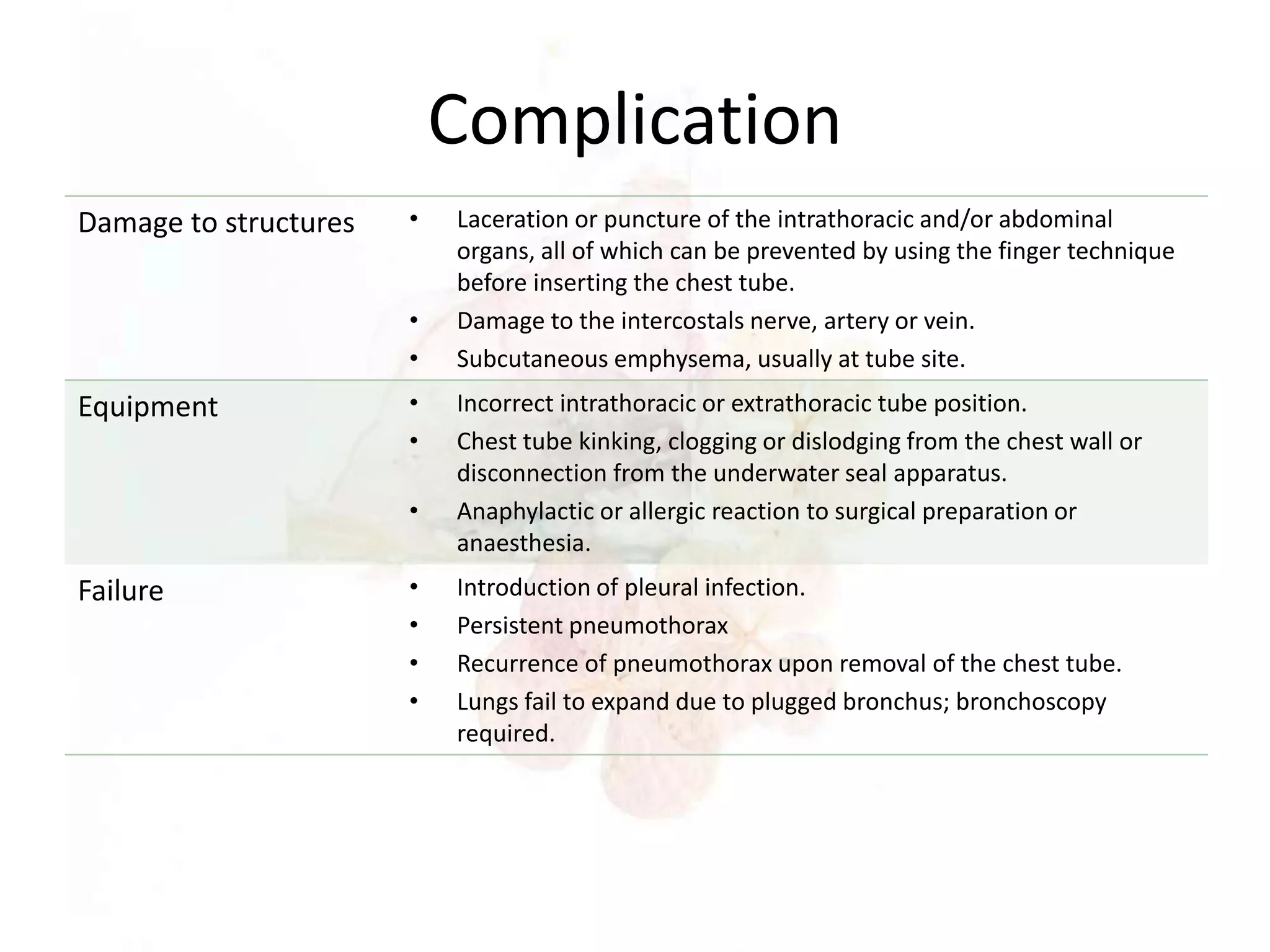 Complication

| | |
|---|---|
| Damage to structures | • Laceration or puncture of the intrathoracic and/or abdominal organs, all of which can be prevented by using the finger technique before inserting the chest tube. • Damage to the intercostals nerve, artery or vein. • Subcutaneous emphysema, usually at tube site. |
| Equipment | • Incorrect intrathoracic or extrathoracic tube position. • Chest tube kinking, clogging or dislodging from the chest wall or disconnection from the underwater seal apparatus. • Anaphylactic or allergic reaction to surgical preparation or anaesthesia. |
| Failure | • Introduction of pleural infection. • Persistent pneumothorax • Recurrence of pneumothorax upon removal of the chest tube. • Lungs fail to expand due to plugged bronchus; bronchoscopy required. |